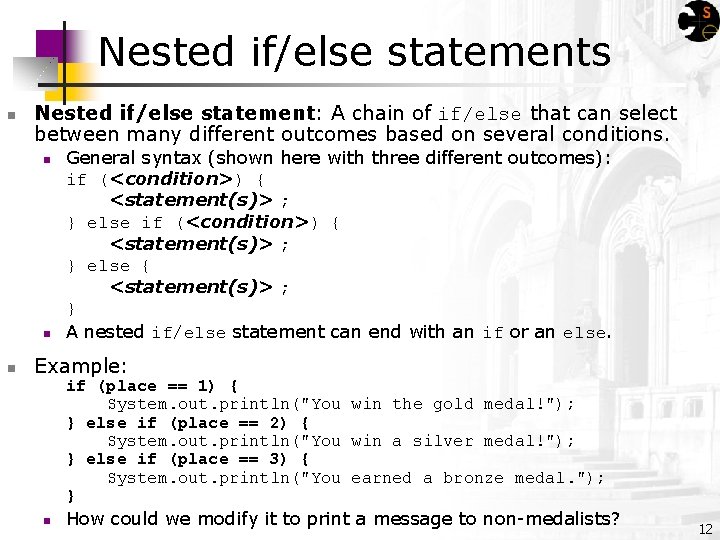 Nested if/else statements

Nested if/else statement: A chain of if/else that can select between many different outcomes based on several conditions.

General syntax (shown here with three different outcomes):
if (<condition>) {
    <statement(s)> ;
} else if (<condition>) {
    <statement(s)> ;
} else {
    <statement(s)> ;
}

A nested if/else statement can end with an if or an else.

Example:
if (place == 1) {
    System.out.println("You win the gold medal!");
} else if (place == 2) {
    System.out.println("You win a silver medal!");
} else if (place == 3) {
    System.out.println("You earned a bronze medal.");
}

How could we modify it to print a message to non-medalists?

12